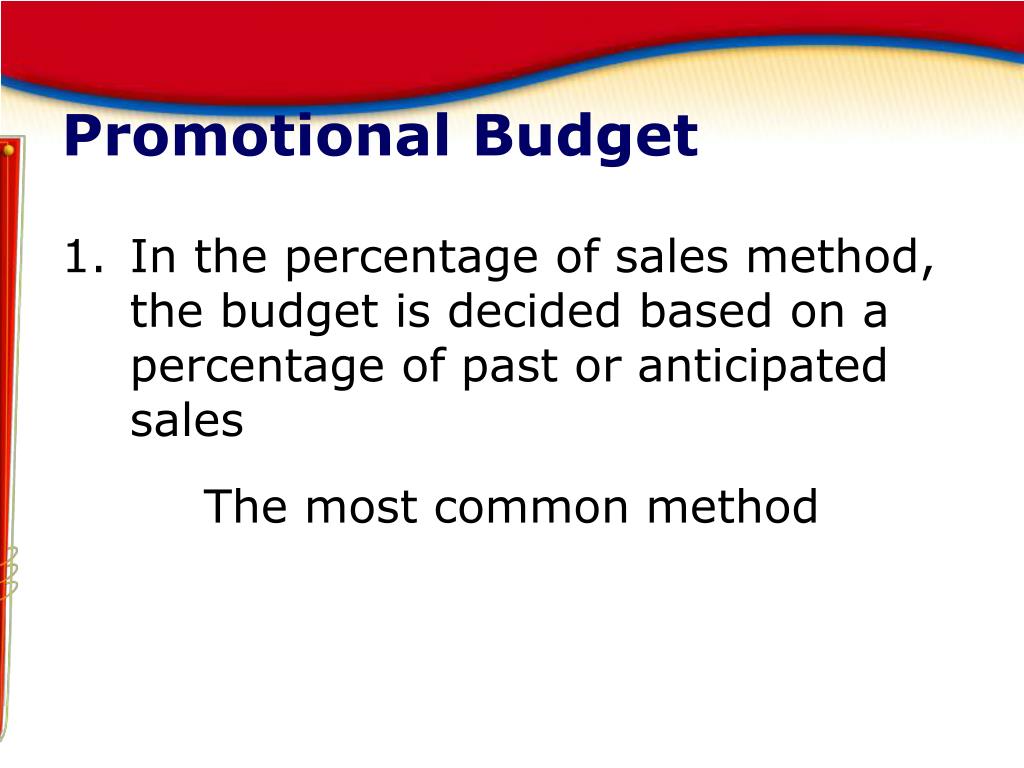 Promotional Budget

1. In the percentage of sales method, the budget is decided based on a percentage of past or anticipated sales

The most common method